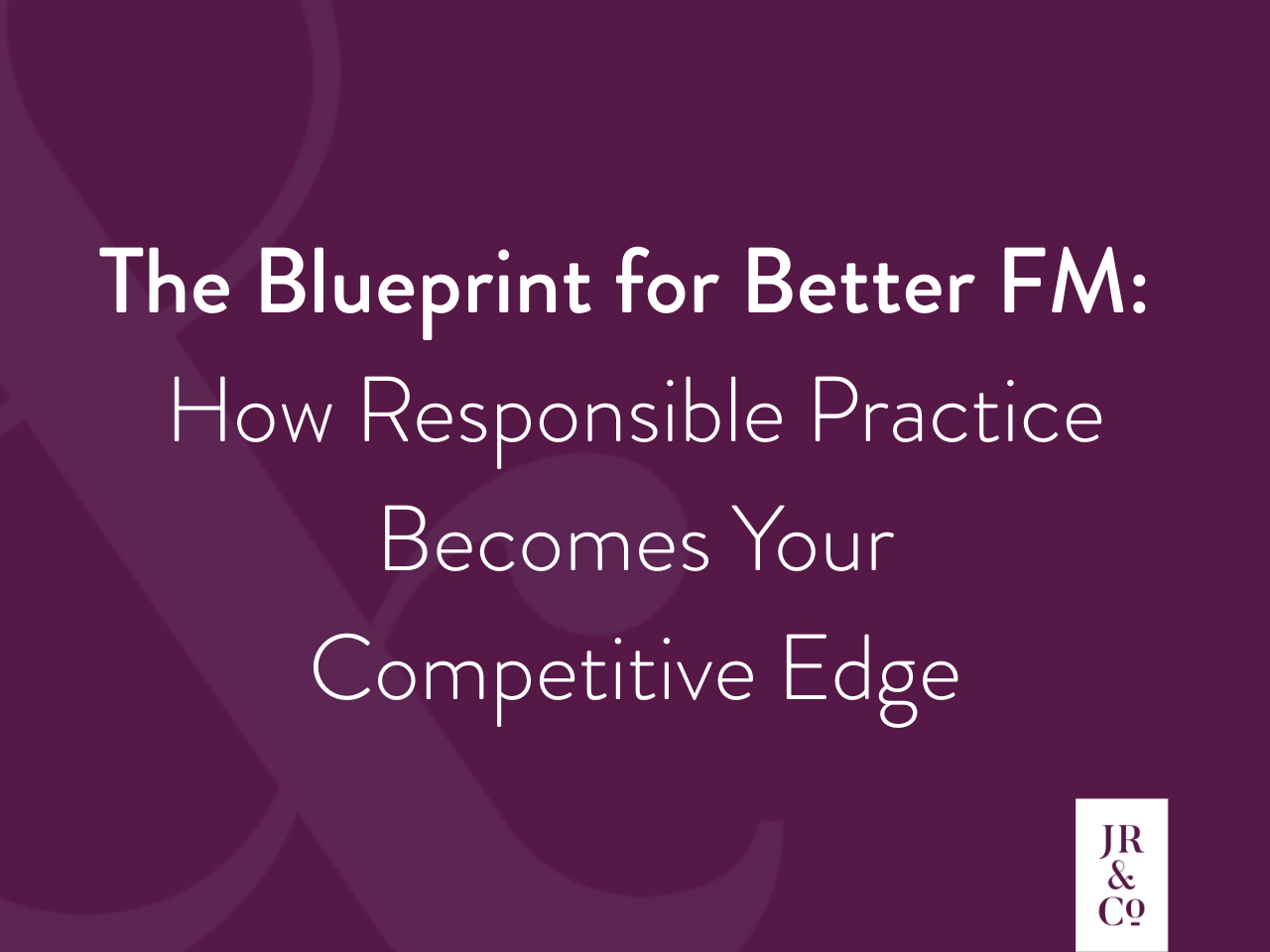 The Blueprint for Better FM:
How Responsible Practice Becomes Your Competitive Edge

JR
&
Co